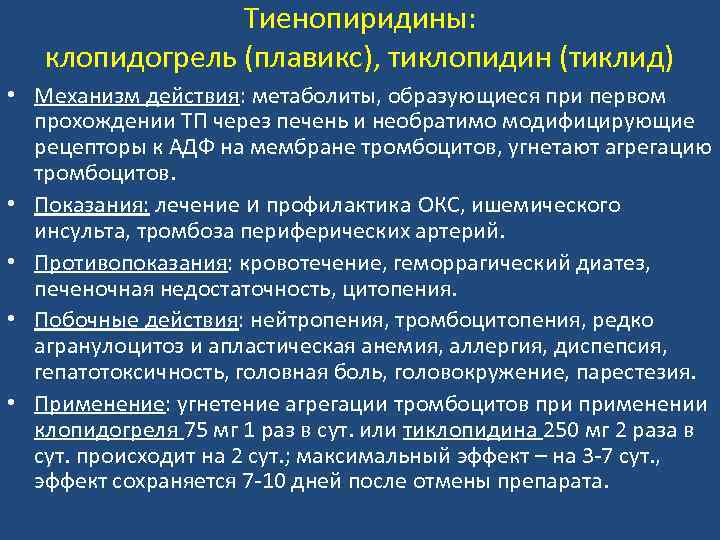 Тиенопиридины:
клопидогрель (плавикс), тиклопидин (тиклид)

• Механизм действия: метаболиты, образующиеся при первом прохождении ТП через печень и необратимо модифицирующие рецепторы к АДФ на мембране тромбоцитов, угнетают агрегацию тромбоцитов.

• Показания: лечение и профилактика ОКС, ишемического инсульта, тромбоза периферических артерий.

• Противопоказания: кровотечение, геморрагический диатез, печеночная недостаточность, цитопения.

• Побочные действия: нейтропения, тромбоцитопения, редко агранулоцитоз и апластическая анемия, аллергия, диспепсия, гепатотоксичность, головная боль, головокружение, парестезия.

• Применение: угнетение агрегации тромбоцитов при применении клопидогреля 75 мг 1 раз в сут. или тиклопидина 250 мг 2 раза в сут. происходит на 2 сут.; максимальный эффект – на 3-7 сут., эффект сохраняется 7-10 дней после отмены препарата.